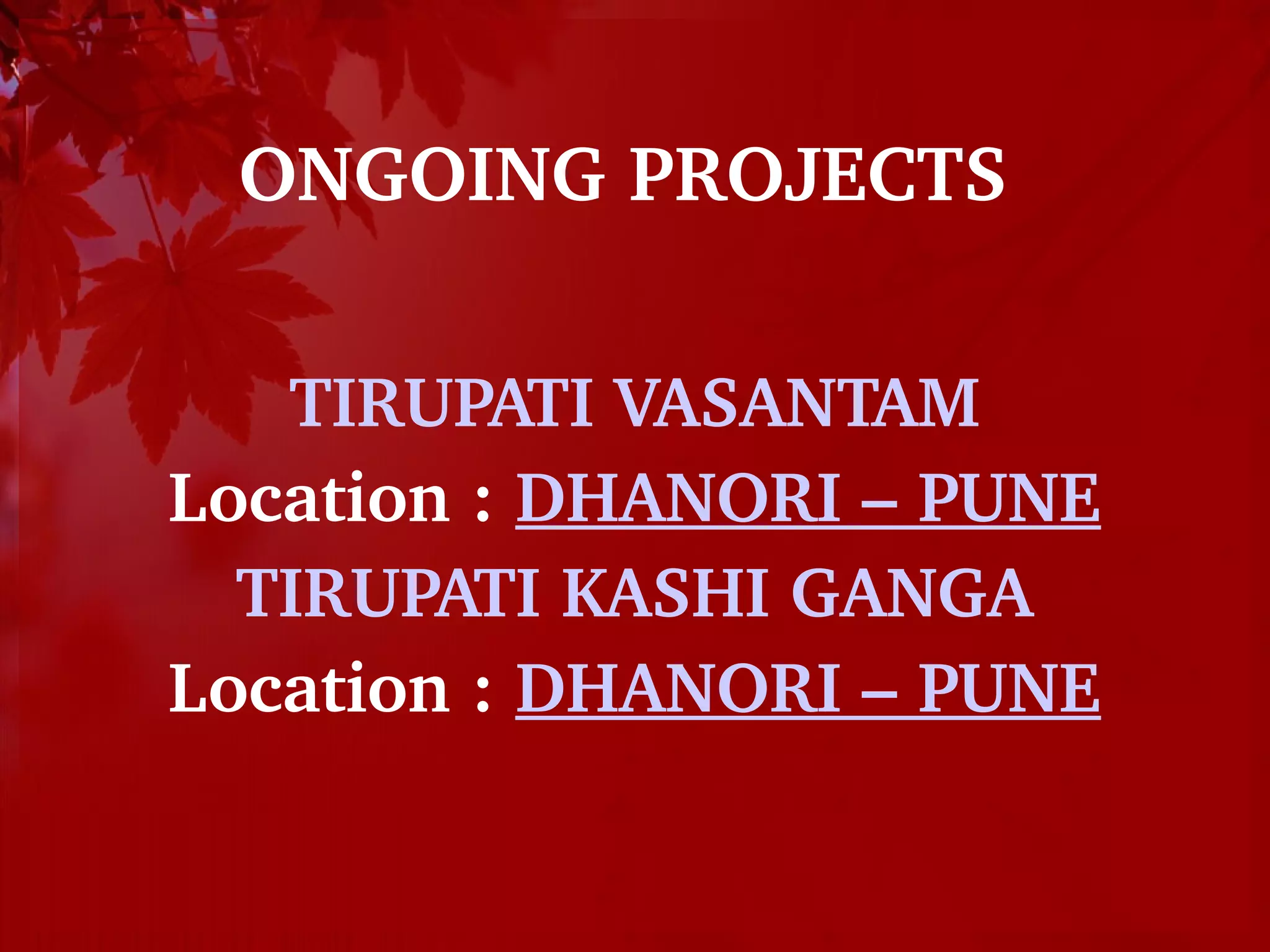 ONGOING PROJECTS

TIRUPATI VASANTAM
Location : DHANORI – PUNE
TIRUPATI KASHI GANGA
Location : DHANORI – PUNE